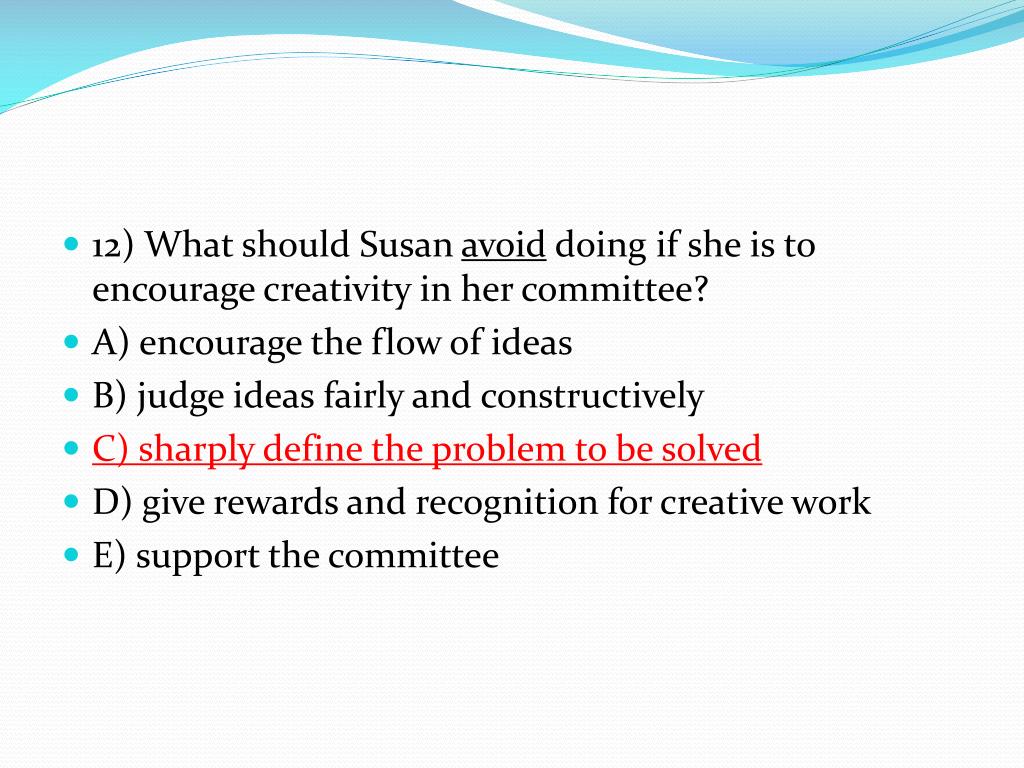 12) What should Susan avoid doing if she is to encourage creativity in her committee?

A) encourage the flow of ideas

B) judge ideas fairly and constructively

C) sharply define the problem to be solved

D) give rewards and recognition for creative work

E) support the committee